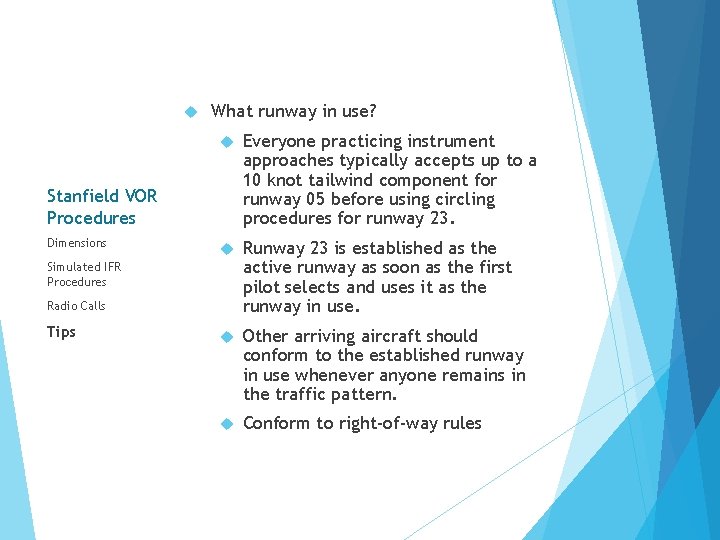 Stanfield VOR Procedures

Dimensions

Simulated IFR Procedures

Radio Calls

Tips

What runway in use?

Everyone practicing instrument approaches typically accepts up to a 10 knot tailwind component for runway 05 before using circling procedures for runway 23.

Runway 23 is established as the active runway as soon as the first pilot selects and uses it as the runway in use.

Other arriving aircraft should conform to the established runway in use whenever anyone remains in the traffic pattern.

Conform to right-of-way rules